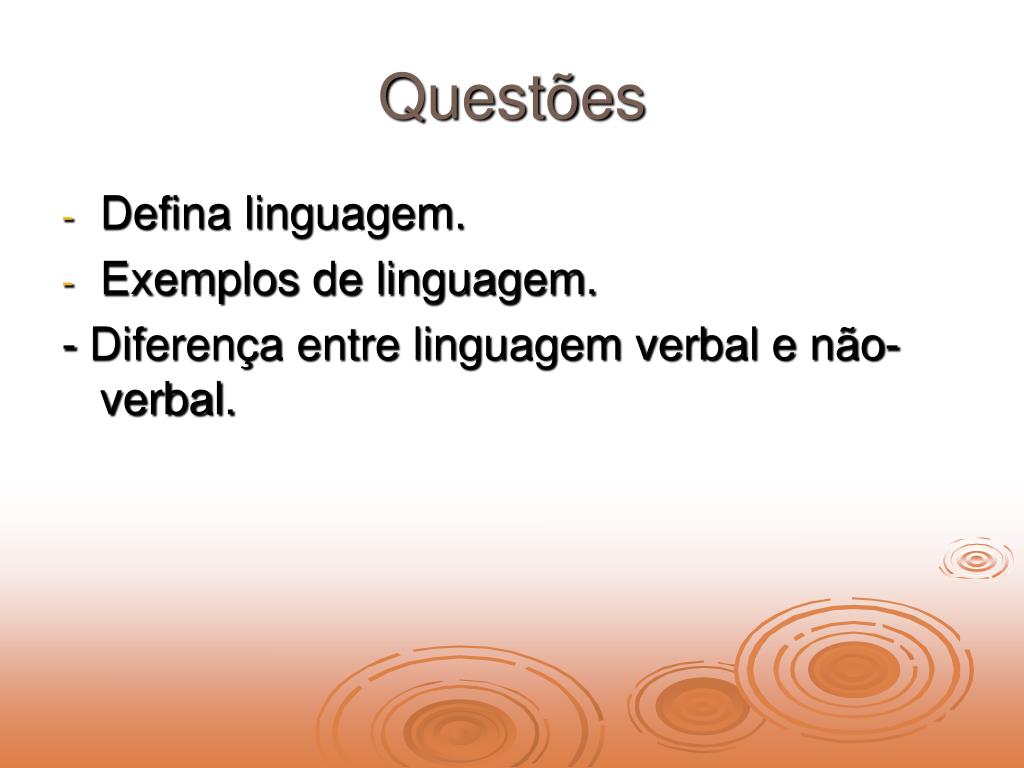 Questões

- Defina linguagem.
- Exemplos de linguagem.
- Diferença entre linguagem verbal e não-verbal.